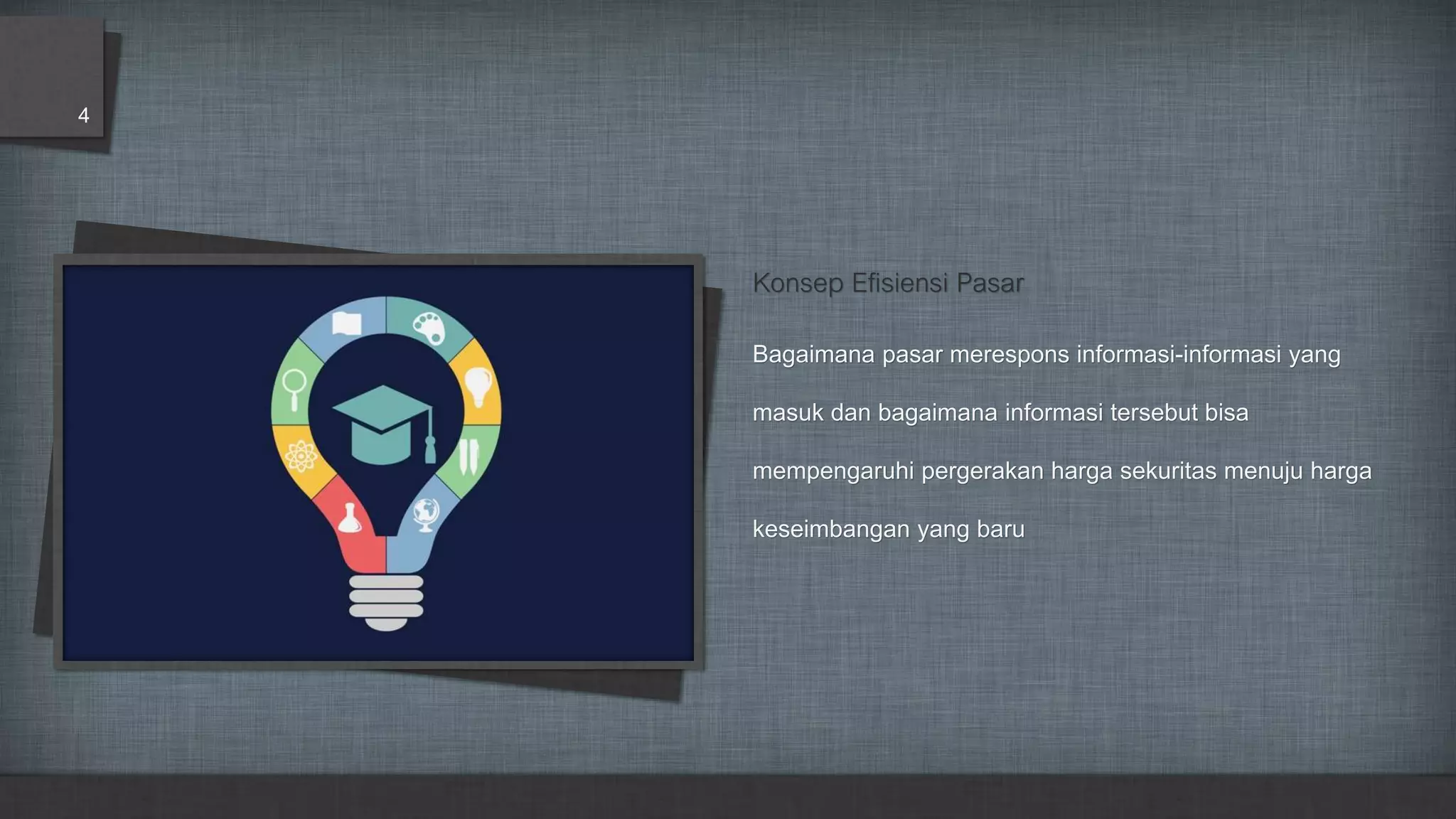 4

Konsep Efisiensi Pasar

Bagaimana pasar merespons informasi-informasi yang masuk dan bagaimana informasi tersebut bisa mempengaruhi pergerakan harga sekuritas menuju harga keseimbangan yang baru